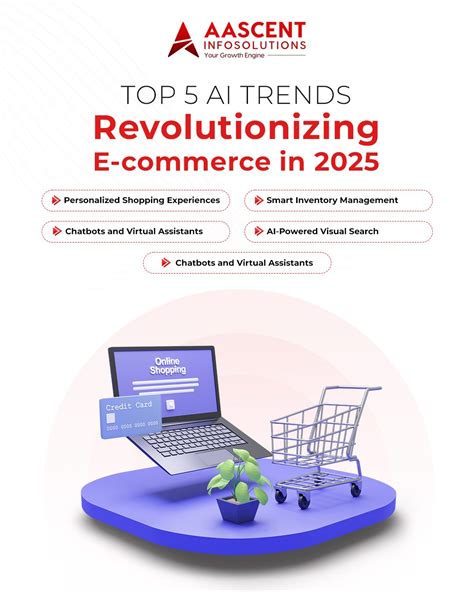 AASCENT
INFOSOLUTIONS
Your Growth Engine

TOP 5 AI TRENDS
Revolutionizing
E-commerce in 2025

Personalized Shopping Experiences

Smart Inventory Management

Chatbots and Virtual Assistants

AI-Powered Visual Search

Chatbots and Virtual Assistants

Online Shopping

Credit Card
0000 0000 0000 0000